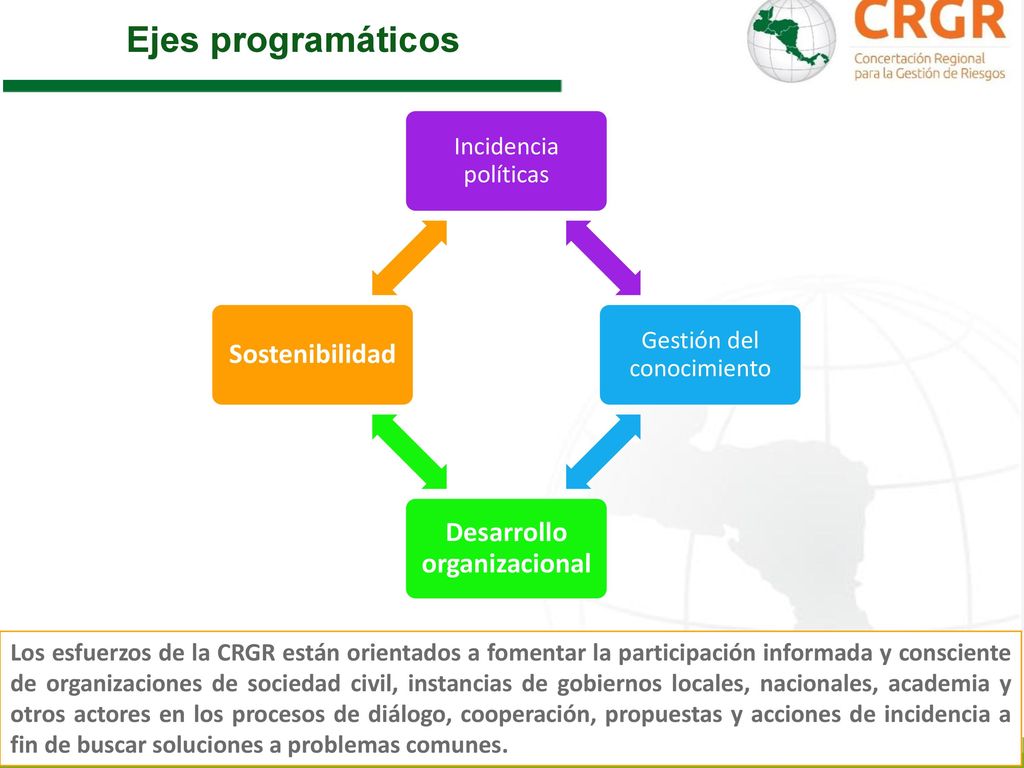 Ejes programáticos

CRGR
Concertación Regional para la Gestión de Riesgos

Incidencia políticas

Sostenibilidad

Gestión del conocimiento

Desarrollo organizacional

Los esfuerzos de la CRGR están orientados a fomentar la participación informada y consciente de organizaciones de sociedad civil, instancias de gobiernos locales, nacionales, academia y otros actores en los procesos de diálogo, cooperación, propuestas y acciones de incidencia a fin de buscar soluciones a problemas comunes.